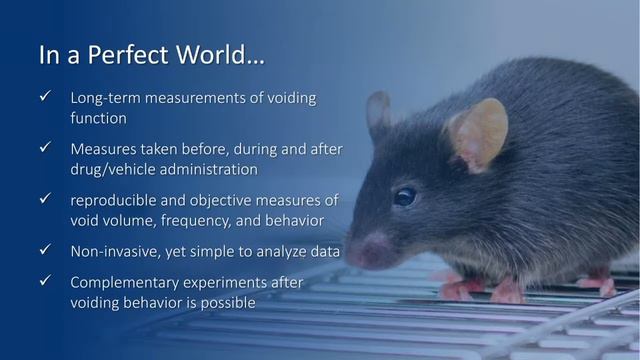 In a Perfect World…

✓ Long-term measurements of voiding function

✓ Measures taken before, during and after drug/vehicle administration

✓ reproducible and objective measures of void volume, frequency, and behavior

✓ Non-invasive, yet simple to analyze data

✓ Complementary experiments after voiding behavior is possible